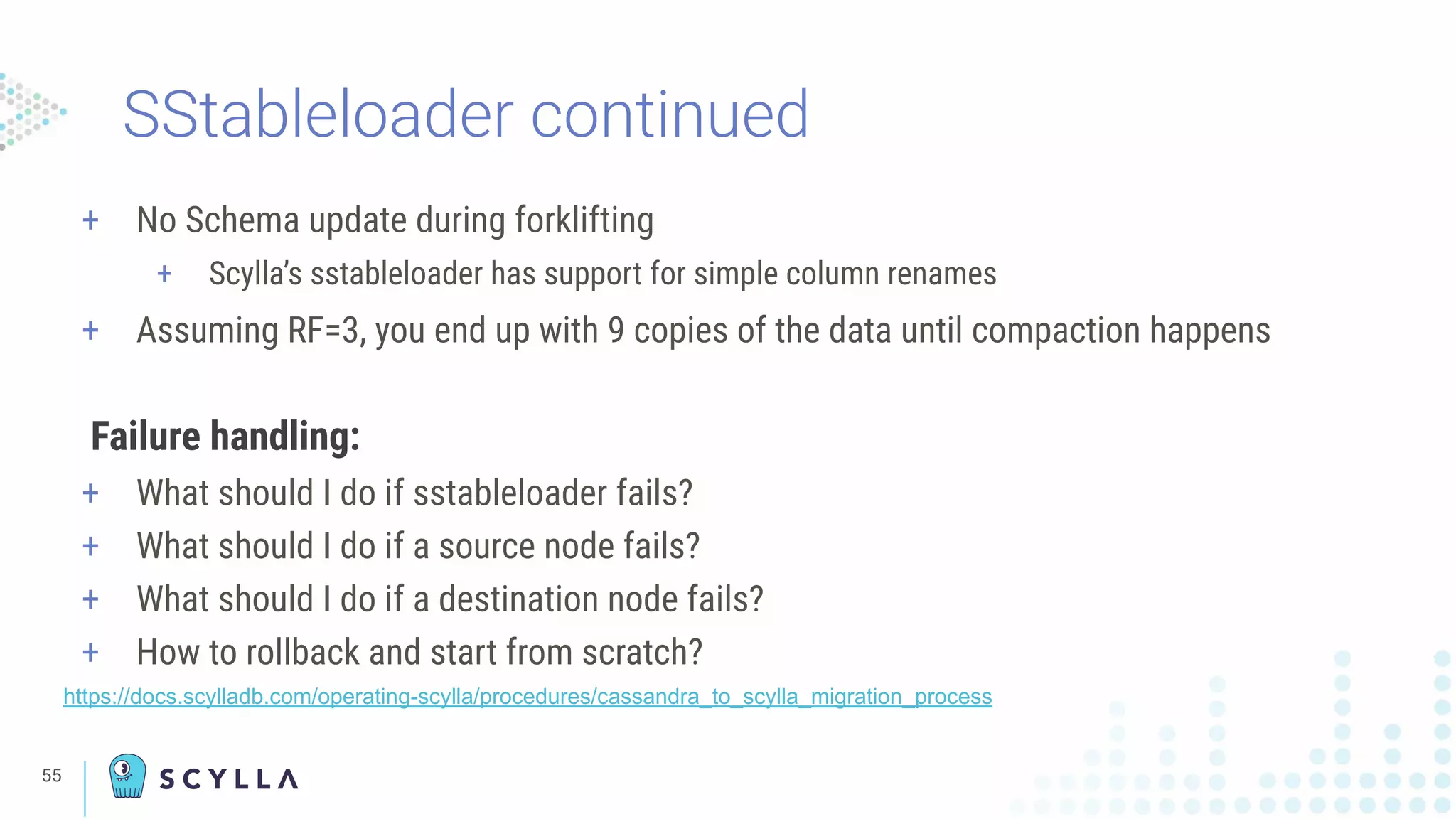 SStableloader continued

+ No Schema update during forklifting
  + Scylla's sstableloader has support for simple column renames
+ Assuming RF=3, you end up with 9 copies of the data until compaction happens

Failure handling:
+ What should I do if sstableloader fails?
+ What should I do if a source node fails?
+ What should I do if a destination node fails?
+ How to rollback and start from scratch?

https://docs.scylladb.com/operating-scylla/procedures/cassandra_to_scylla_migration_process

55 SCYLLA